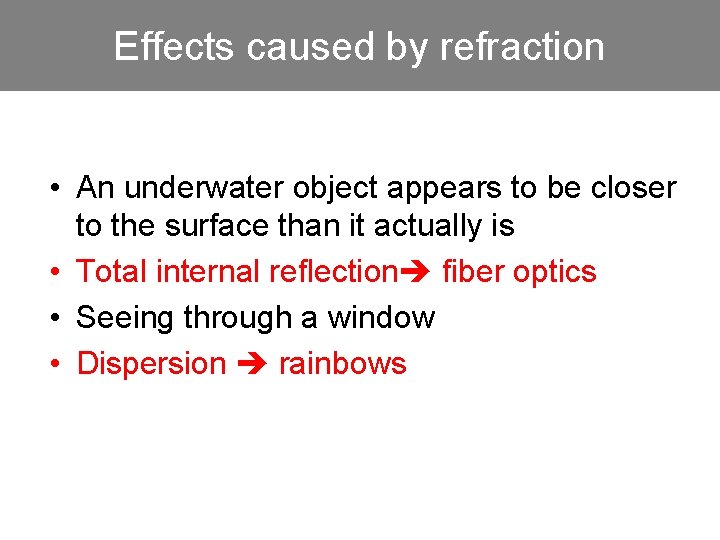 Effects caused by refraction

• An underwater object appears to be closer to the surface than it actually is
• Total internal reflection➔ fiber optics
• Seeing through a window
• Dispersion ➔ rainbows